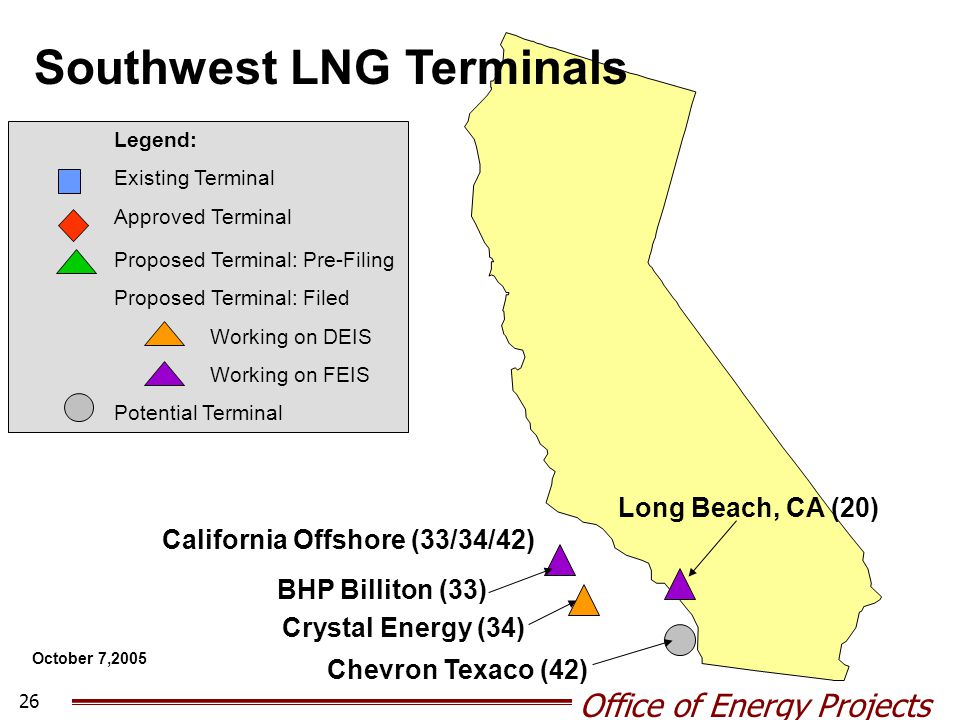 Southwest LNG Terminals

Legend:
Existing Terminal
Approved Terminal
Proposed Terminal: Pre-Filing
Proposed Terminal: Filed
Working on DEIS
Working on FEIS
Potential Terminal

Long Beach, CA (20)
California Offshore (33/34/42)
BHP Billiton (33)
Crystal Energy (34)
Chevron Texaco (42)

October 7,2005

26

Office of Energy Projects